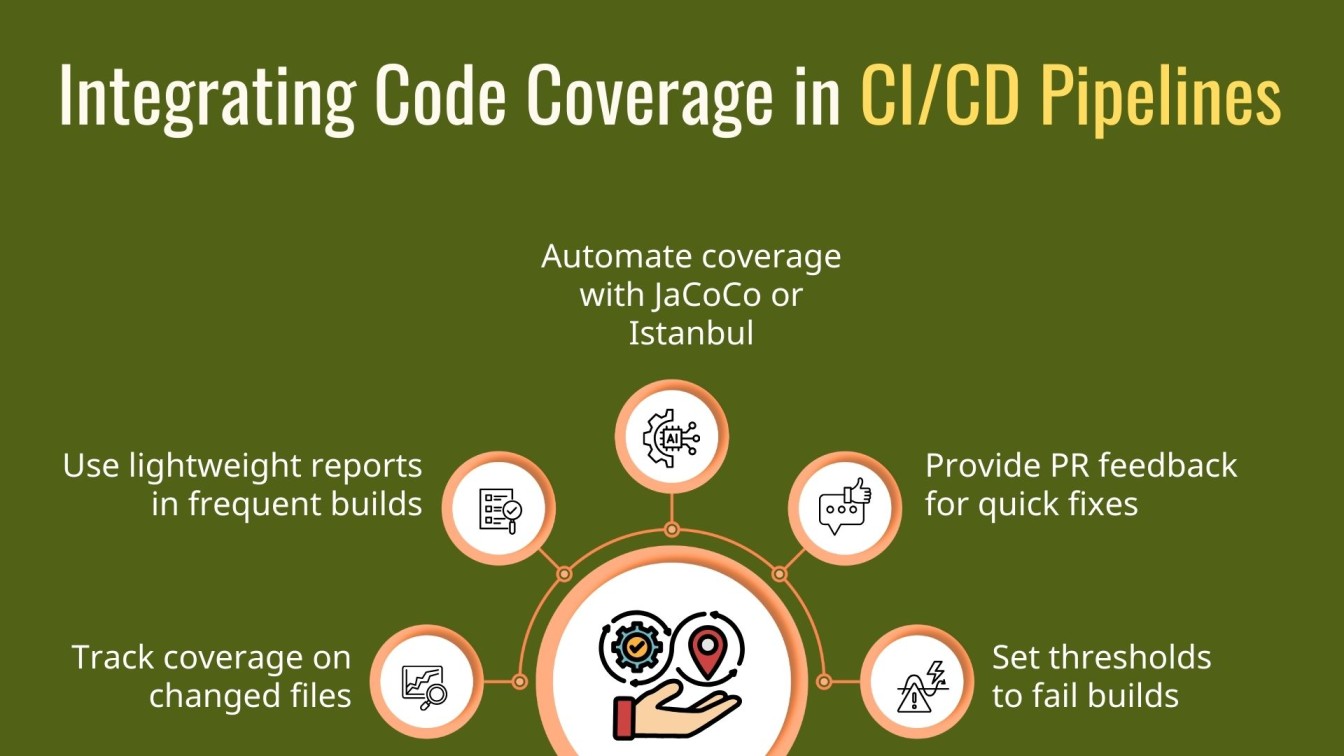 Integrating Code Coverage in CI/CD Pipelines

Automate coverage with JaCoCo or Istanbul

AI

Use lightweight reports in frequent builds

Provide PR feedback for quick fixes

Track coverage on changed files

Set thresholds to fail builds